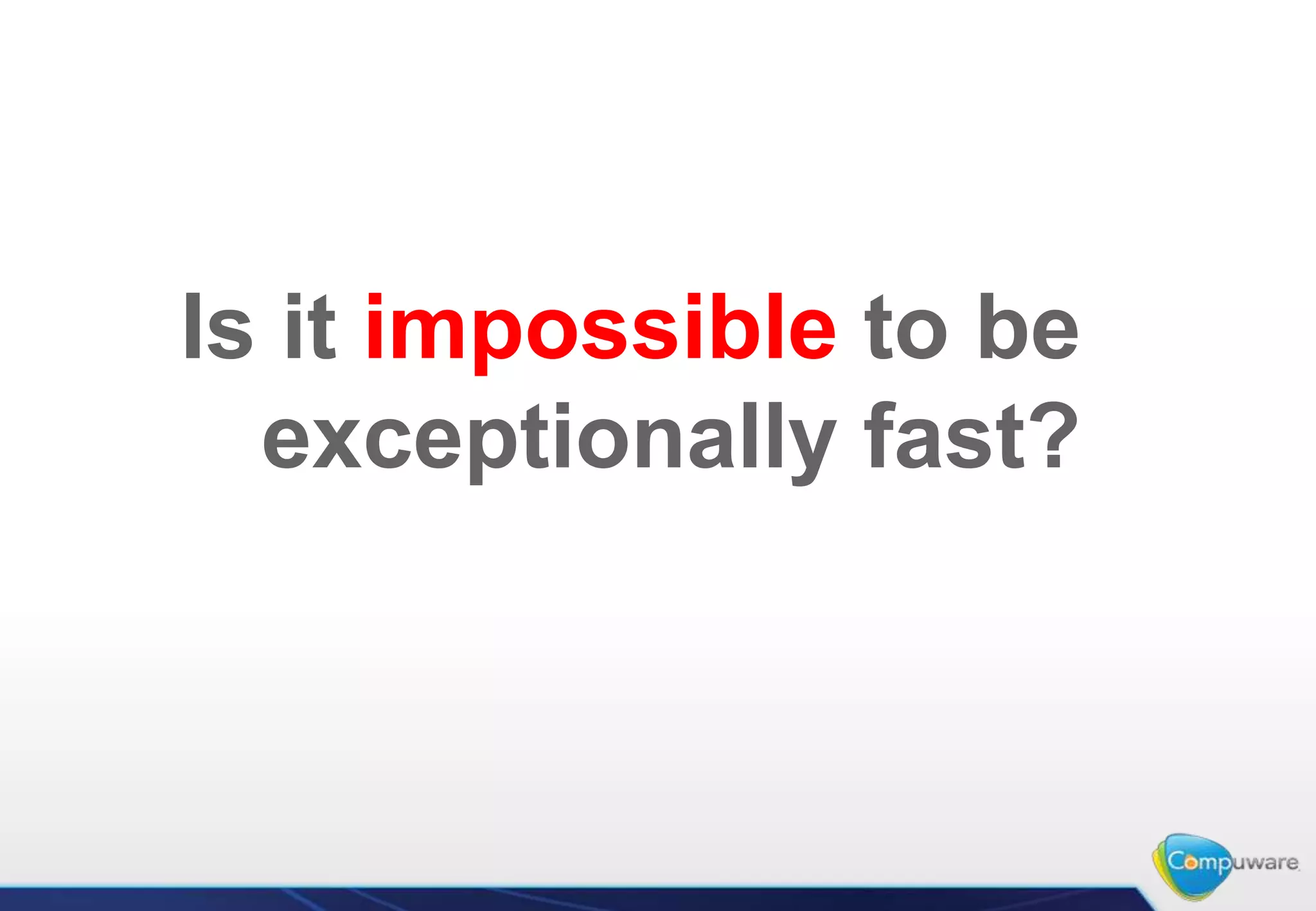 Is it impossible to be exceptionally fast?

Compuware